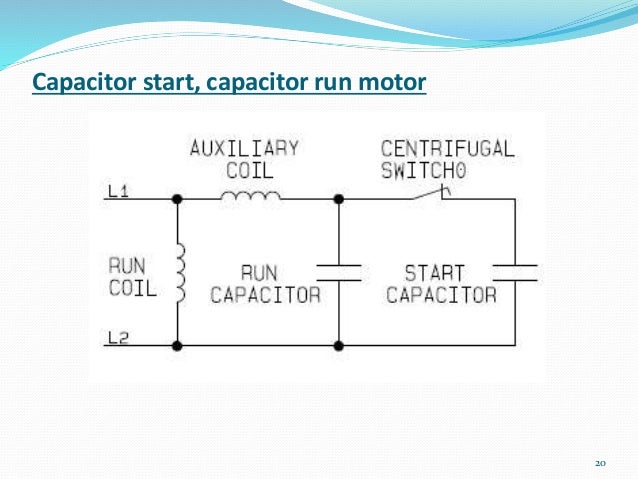 Capacitor start, capacitor run motor

AUXILIARY COIL

CENTRIFUGAL SWITCH0

L1

RUN COIL

RUN CAPACITOR

START CAPACITOR

L2

20